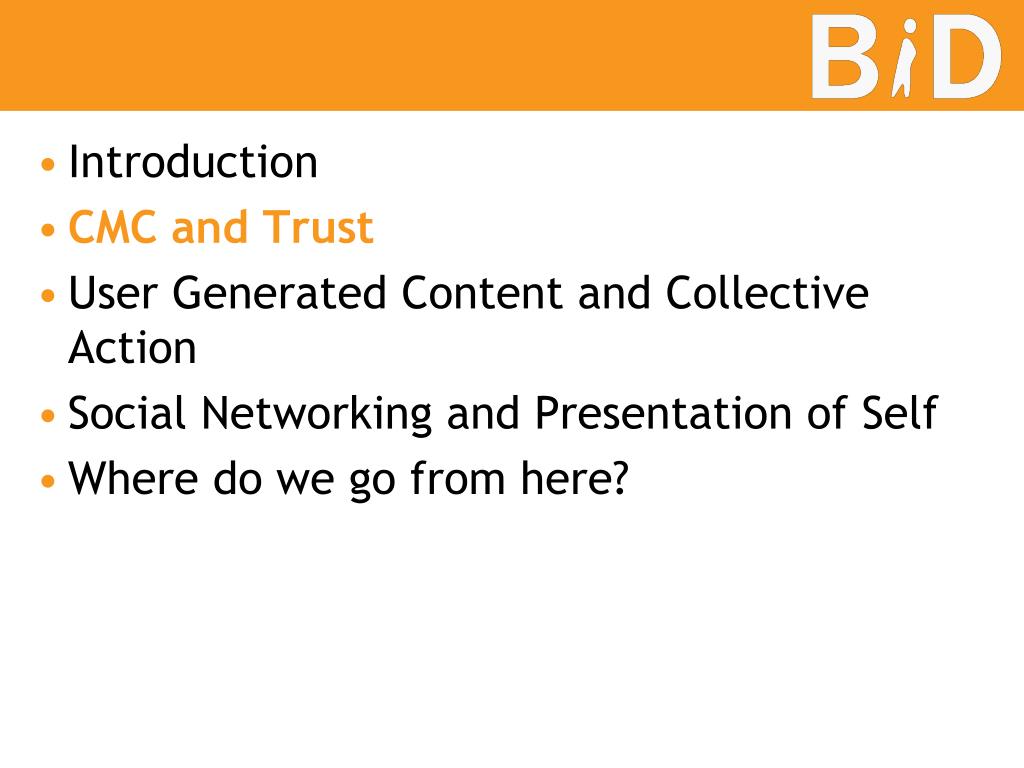 BiD

• Introduction
• CMC and Trust
• User Generated Content and Collective Action
• Social Networking and Presentation of Self
• Where do we go from here?